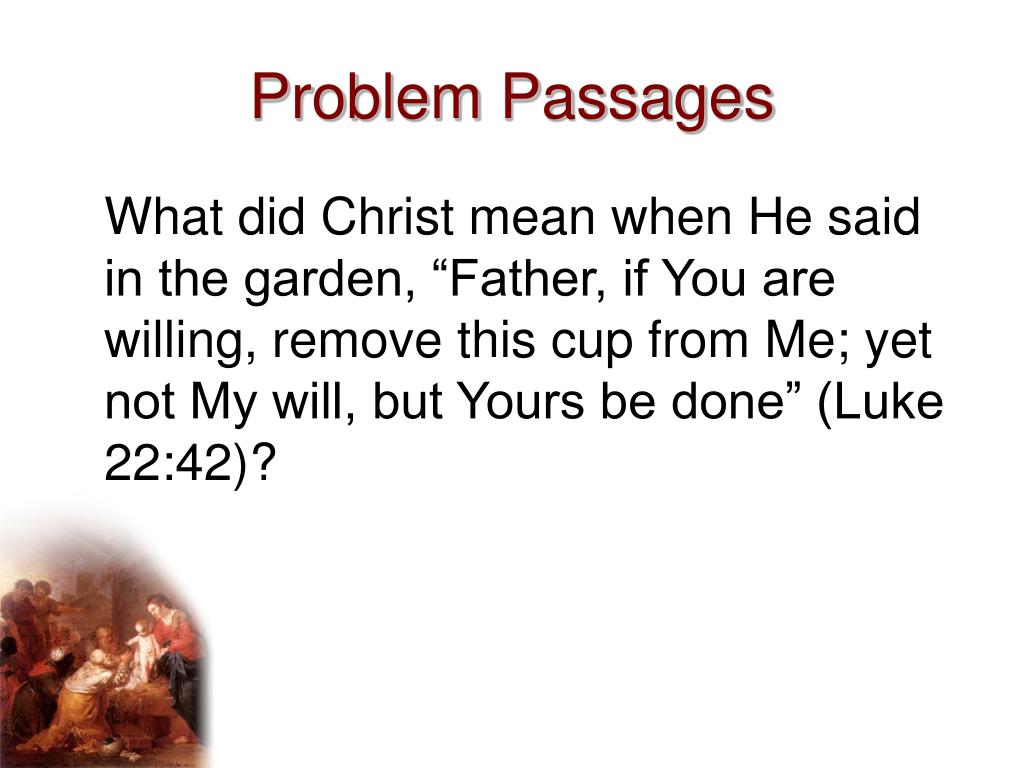 Problem Passages

What did Christ mean when He said in the garden, “Father, if You are willing, remove this cup from Me; yet not My will, but Yours be done” (Luke 22:42)?